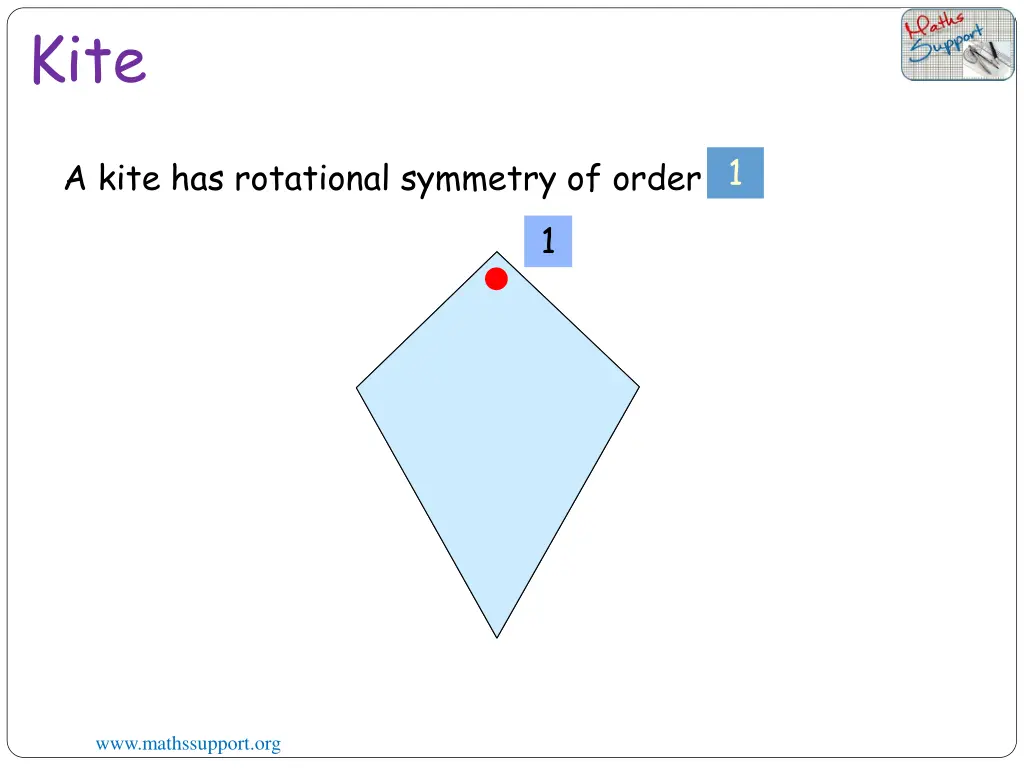 Kite

Maths Support

A kite has rotational symmetry of order 1

1

www.mathssupport.org